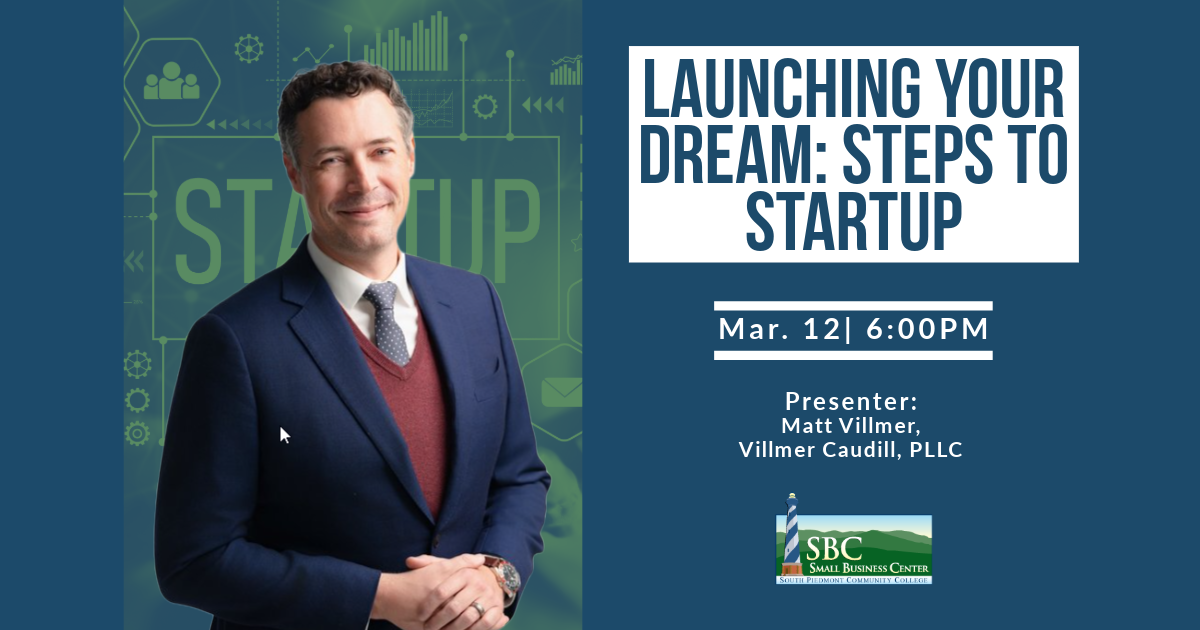 STARTUP

LAUNCHING YOUR DREAM: STEPS TO STARTUP

Mar. 12| 6:00PM

Presenter:
Matt Villmer,
Villmer Caudill, PLLC

SBC
SMALL BUSINESS CENTER
SOUTH PIEDMONT COMMUNITY COLLEGE